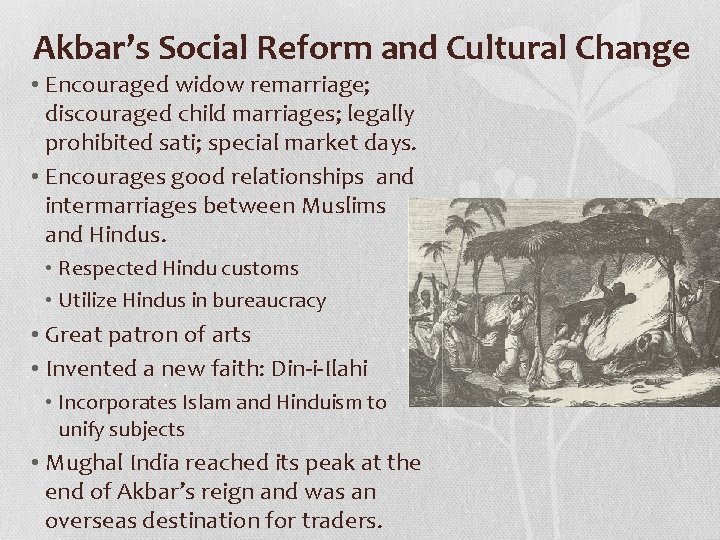 Akbar's Social Reform and Cultural Change

• Encouraged widow remarriage; discouraged child marriages; legally prohibited sati; special market days.
• Encourages good relationships and intermarriages between Muslims and Hindus.
  • Respected Hindu customs
  • Utilize Hindus in bureaucracy
• Great patron of arts
• Invented a new faith: Din-i-Ilahi
  • Incorporates Islam and Hinduism to unify subjects
• Mughal India reached its peak at the end of Akbar's reign and was an overseas destination for traders.